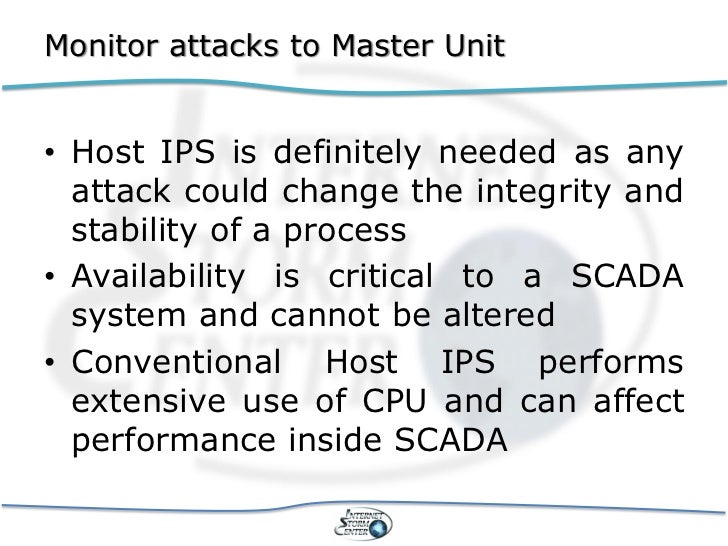 Monitor attacks to Master Unit

• Host IPS is definitely needed as any attack could change the integrity and stability of a process
• Availability is critical to a SCADA system and cannot be altered
• Conventional Host IPS performs extensive use of CPU and can affect performance inside SCADA

INTERNET STORM CENTER